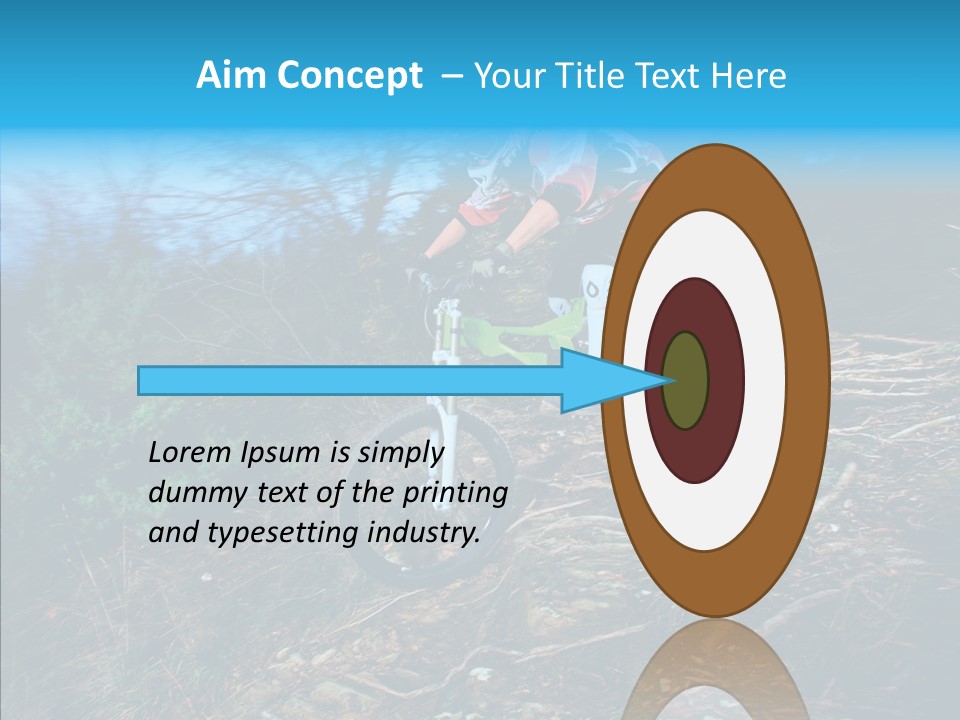 Aim Concept – Your Title Text Here

Lorem Ipsum is simply dummy text of the printing and typesetting industry.